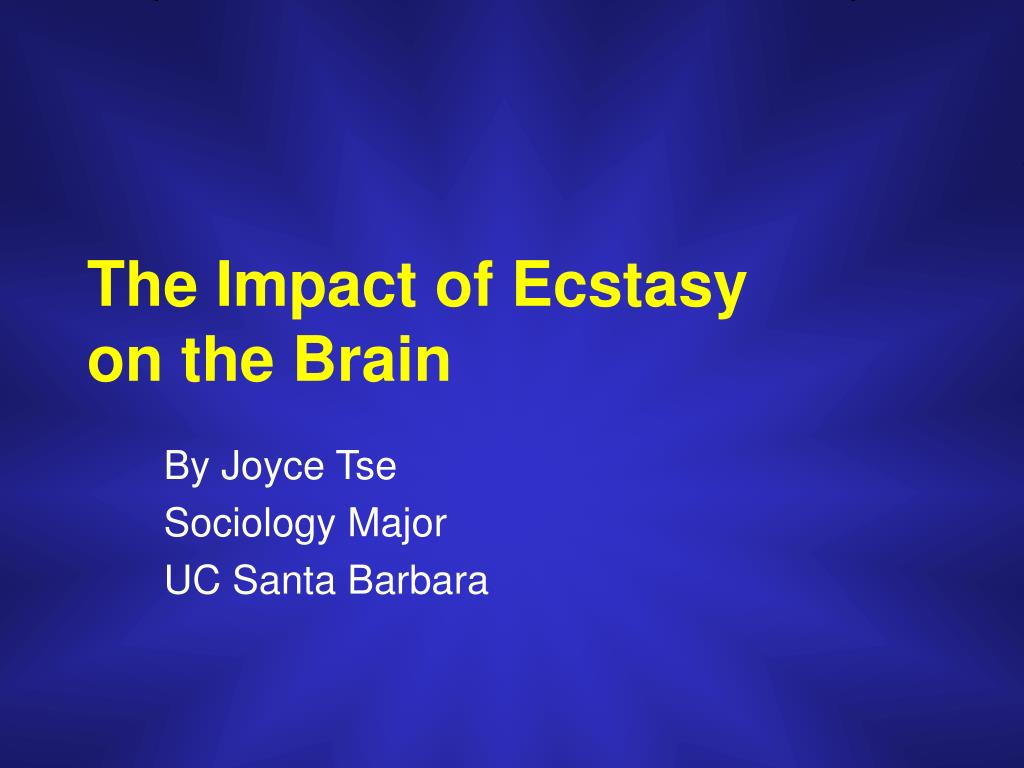 The Impact of Ecstasy on the Brain

By Joyce Tse
Sociology Major
UC Santa Barbara